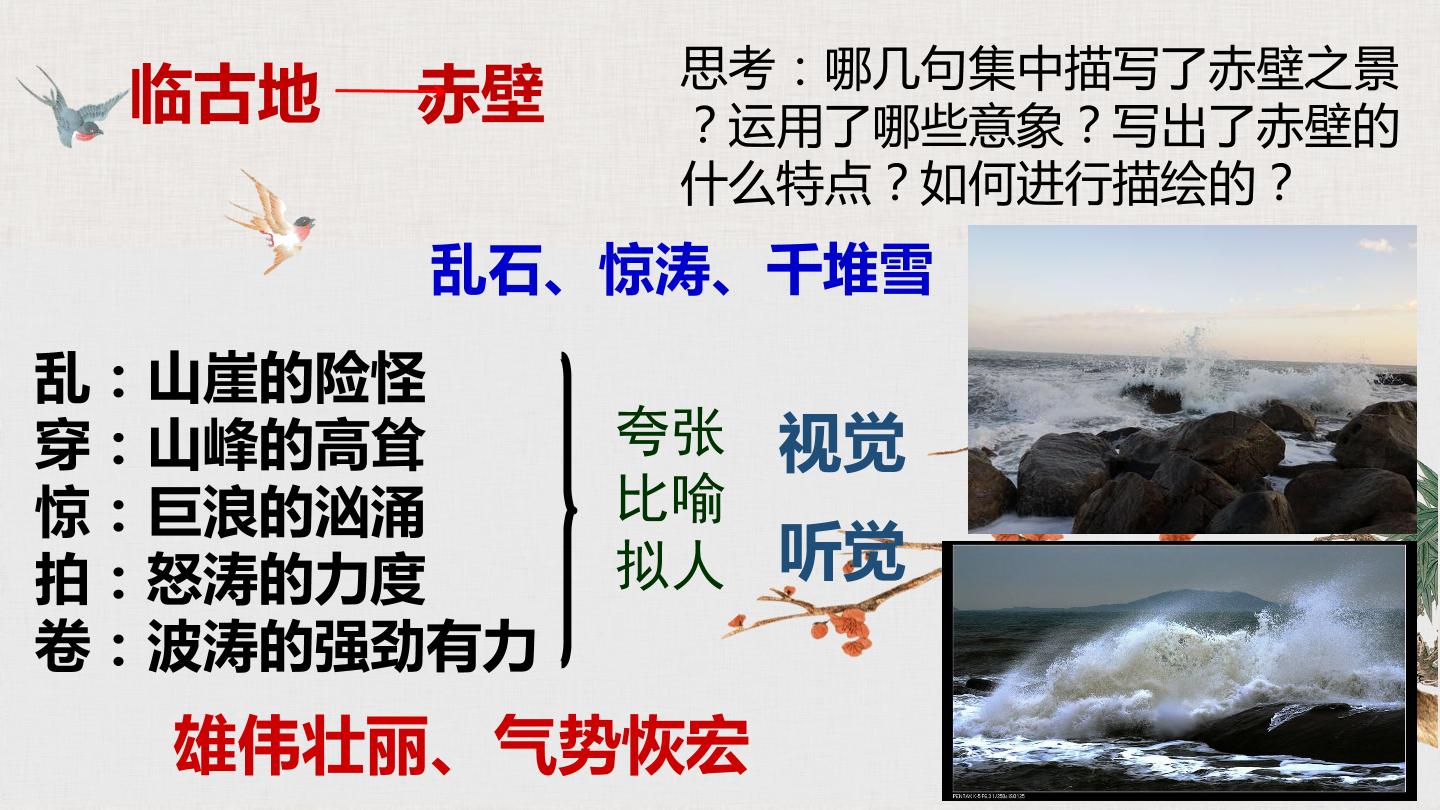 临古地——赤壁

思考：哪几句集中描写了赤壁之景？运用了哪些意象？写出了赤壁的什么特点？如何进行描绘的？

乱石、惊涛、千堆雪

乱：山崖的险怪
穿：山峰的高耸
惊：巨浪的汹涌
拍：怒涛的力度
卷：波涛的强劲有力

夸张
比喻
拟人

视觉
听觉

雄伟壮丽、气势恢宏